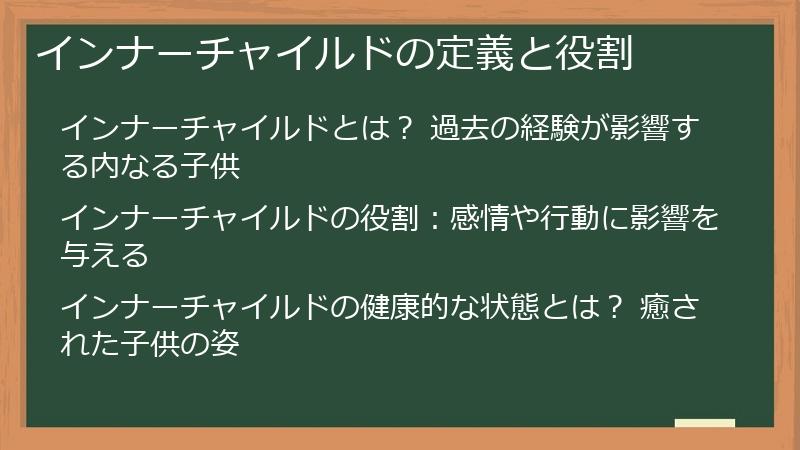 インナーチャイルドの定義と役割

インナーチャイルドとは？ 過去の経験が影響する内なる子供

インナーチャイルドの役割：感情や行動に影響を与える

インナーチャイルドの健康的な状態とは？ 癒された子供の姿